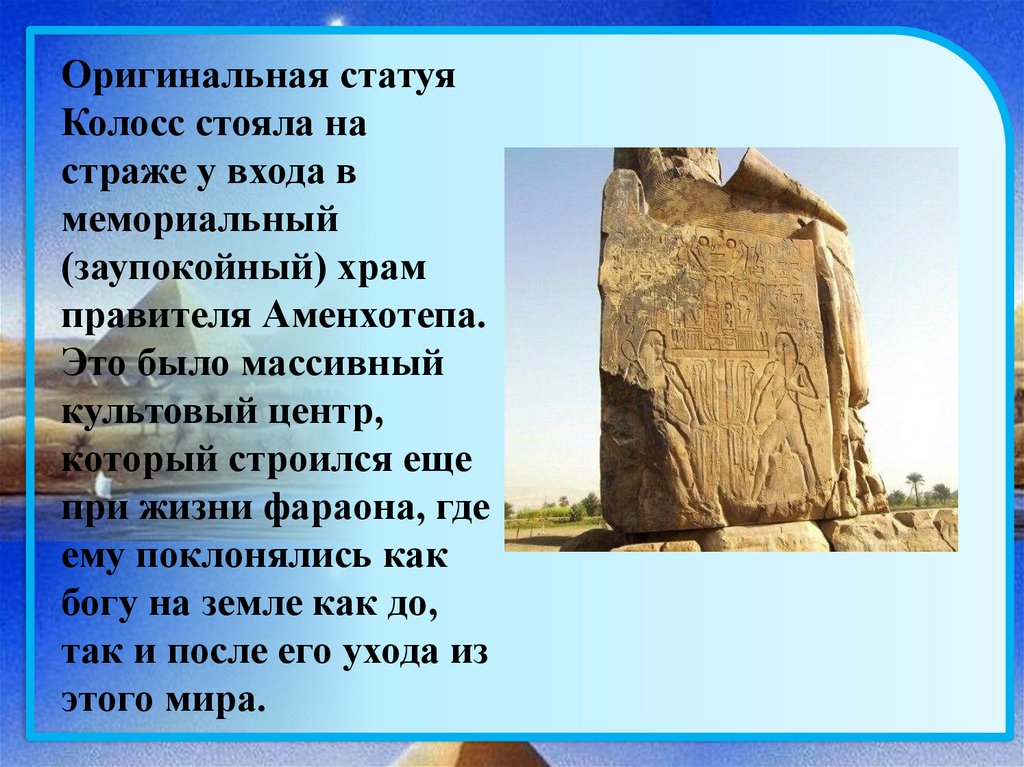 Оригинальная статуя Колосс стояла на страже у входа в мемориальный (заупокойный) храм правителя Аменхотепа. Это было массивный культовый центр, который строился еще при жизни фараона, где ему поклонялись как богу на земле как до, так и после его ухода из этого мира.